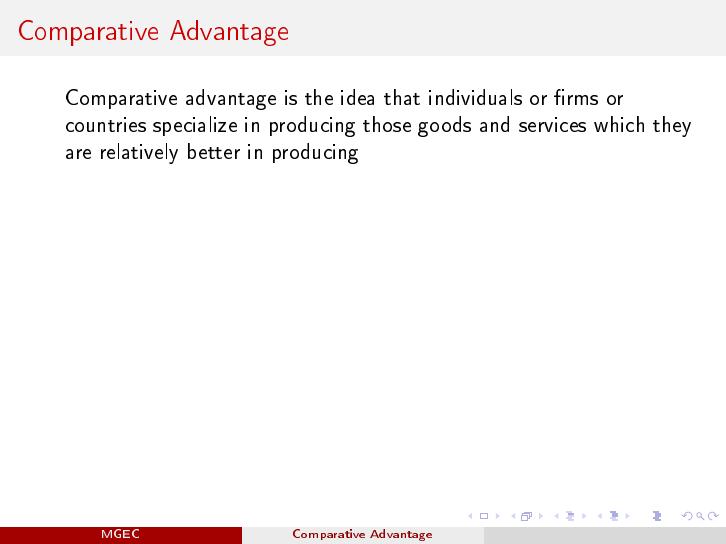 Comparative Advantage

Comparative advantage is the idea that individuals or firms or countries specialize in producing those goods and services which they are relatively better in producing

MGEC Comparative Advantage